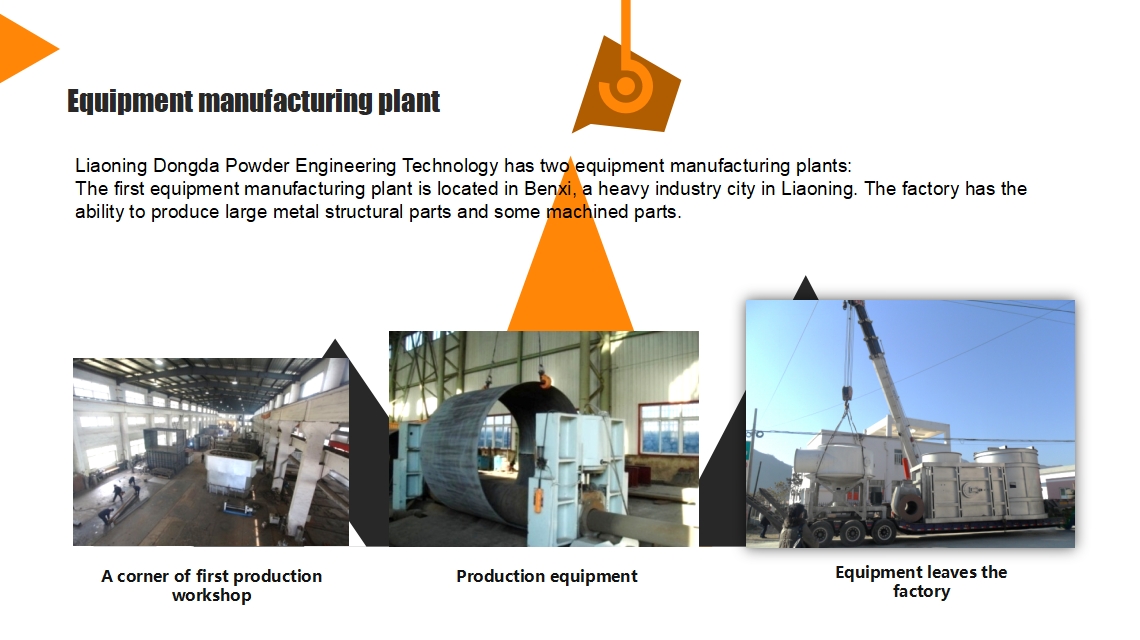 Equipment manufacturing plant

Liaoning Dongda Powder Engineering Technology has two equipment manufacturing plants:
The first equipment manufacturing plant is located in Benxi, a heavy industry city in Liaoning. The factory has the ability to produce large metal structural parts and some machined parts.

A corner of first production workshop

Production equipment

Equipment leaves the factory